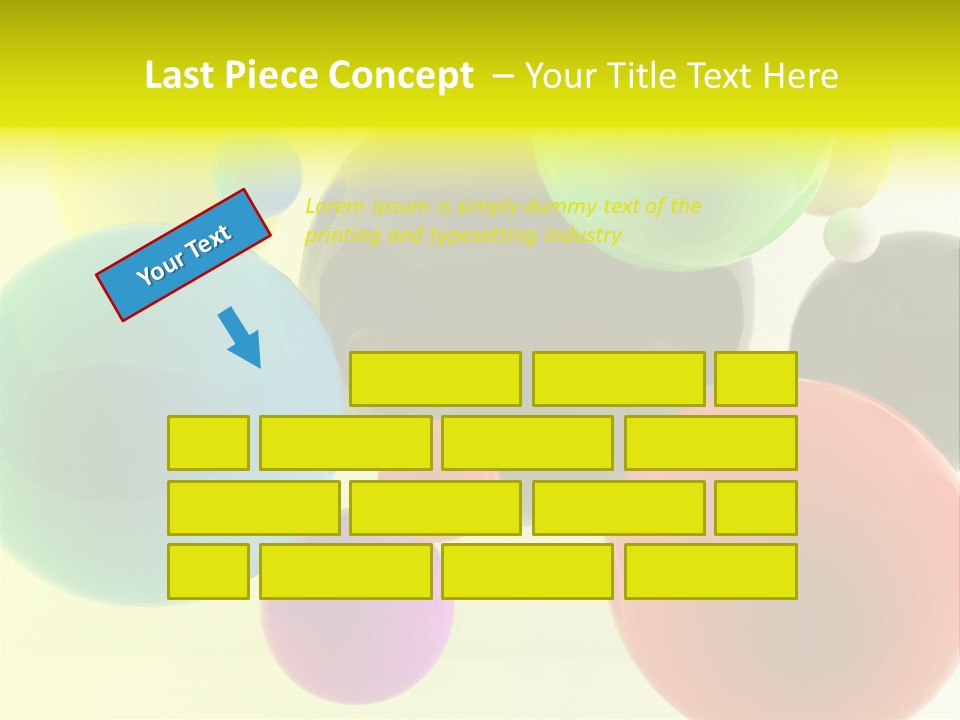 Last Piece Concept – Your Title Text Here

Your Text

Lorem Ipsum is simply dummy text of the printing and typesetting industry